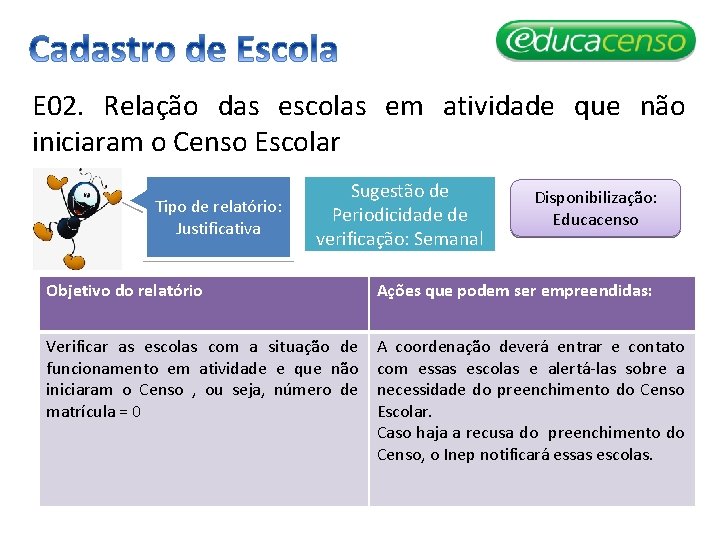 Cadastro de Escola

educacenso

E02. Relação das escolas em atividade que não iniciaram o Censo Escolar

Tipo de relatório: Justificativa

Sugestão de Periodicidade de verificação: Semanal

Disponibilização: Educacenso

| Objetivo do relatório | Ações que podem ser empreendidas: |
|---|---|
| Verificar as escolas com a situação de funcionamento em atividade e que não iniciaram o Censo , ou seja, número de matrícula = 0 | A coordenação deverá entrar e contato com essas escolas e alertá-las sobre a necessidade do preenchimento do Censo Escolar. Caso haja a recusa do preenchimento do Censo, o Inep notificará essas escolas. |